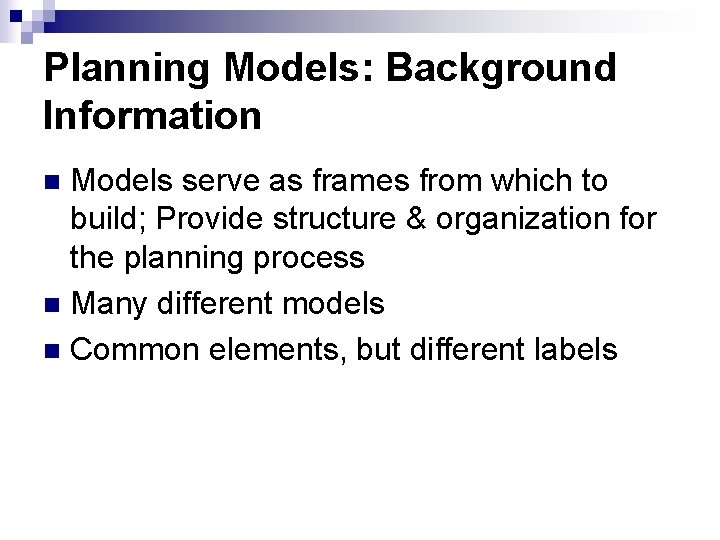 Planning Models: Background Information

Models serve as frames from which to build; Provide structure & organization for the planning process

Many different models

Common elements, but different labels